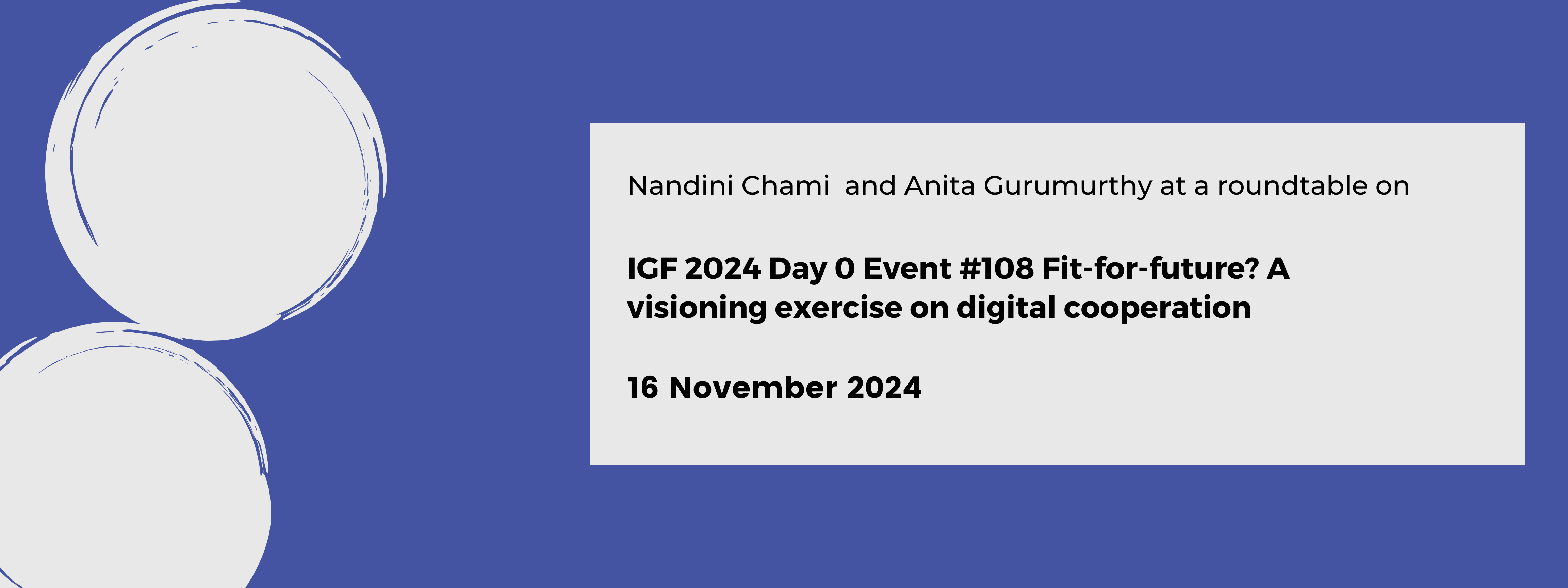 Nandini Chami  and Anita Gurumurthy at a roundtable on

IGF 2024 Day 0 Event #108 Fit-for-future? A visioning exercise on digital cooperation

16 November 2024